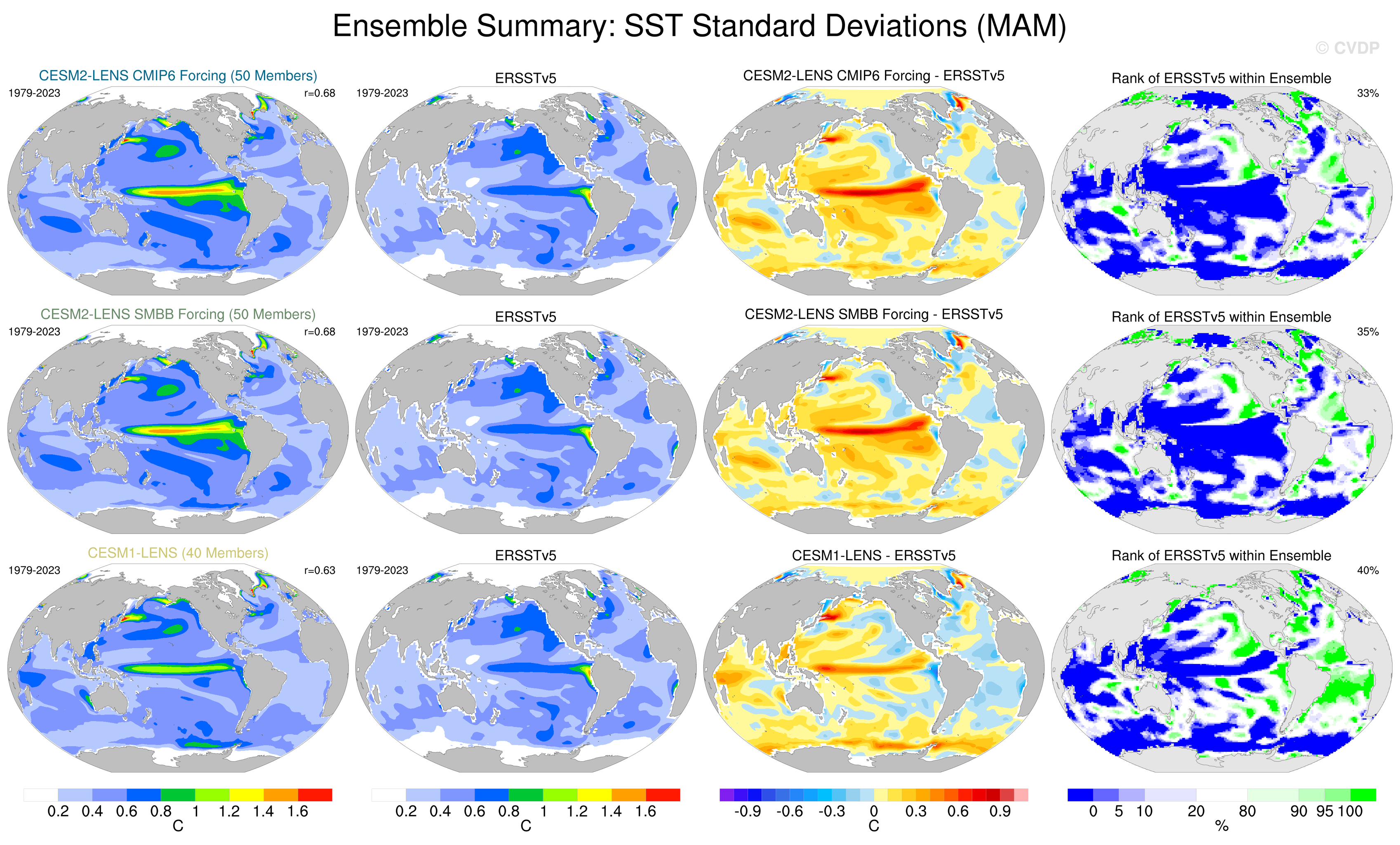 Ensemble Summary: SST Standard Deviations (MAM)

© CVDP

CESM2-LENS CMIP6 Forcing (50 Members)
1979-2023 r=0.68

ERSSTv5
1979-2023

CESM2-LENS CMIP6 Forcing - ERSSTv5

Rank of ERSSTv5 within Ensemble
33%

CESM2-LENS SMBB Forcing (50 Members)
1979-2023 r=0.68

ERSSTv5
1979-2023

CESM2-LENS SMBB Forcing - ERSSTv5

Rank of ERSSTv5 within Ensemble
35%

CESM1-LENS (40 Members)
1979-2023 r=0.63

ERSSTv5
1979-2023

CESM1-LENS - ERSSTv5

Rank of ERSSTv5 within Ensemble
40%

0.2 0.4 0.6 0.8 1 1.2 1.4 1.6
C

0.2 0.4 0.6 0.8 1 1.2 1.4 1.6
C

-0.9 -0.6 -0.3 0 0.3 0.6 0.9
C

0 5 10 20 80 90 95 100
%